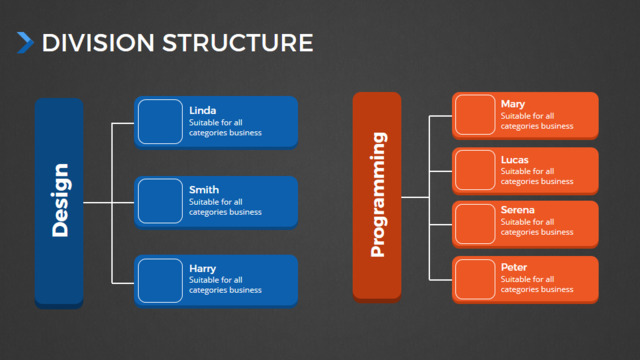 DIVISION STRUCTURE

Design

Linda
Suitable for all categories business

Smith
Suitable for all categories business

Harry
Suitable for all categories business

Programming

Mary
Suitable for all categories business

Lucas
Suitable for all categories business

Serena
Suitable for all categories business

Peter
Suitable for all categories business